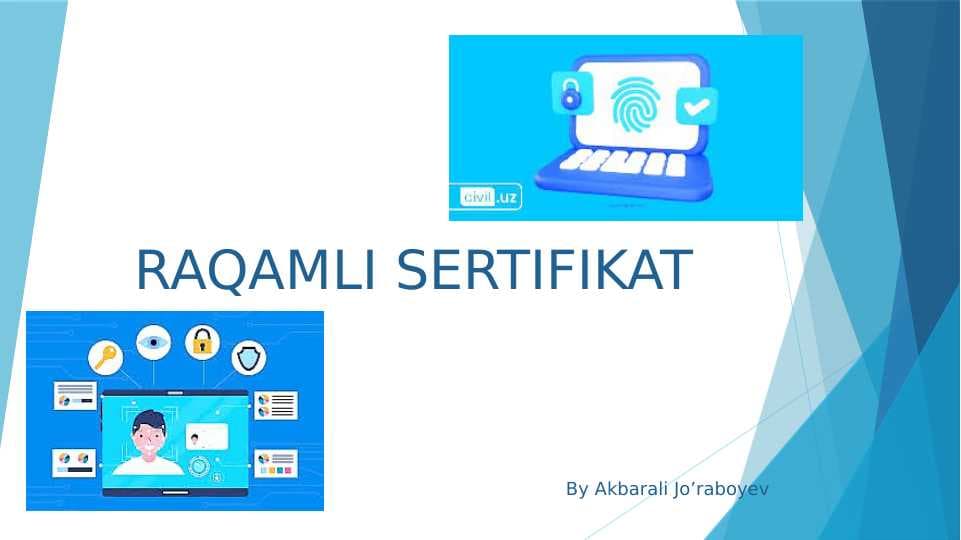 civil.uz

RAQAMLI SERTIFIKAT

By Akbarali Jo’raboyev